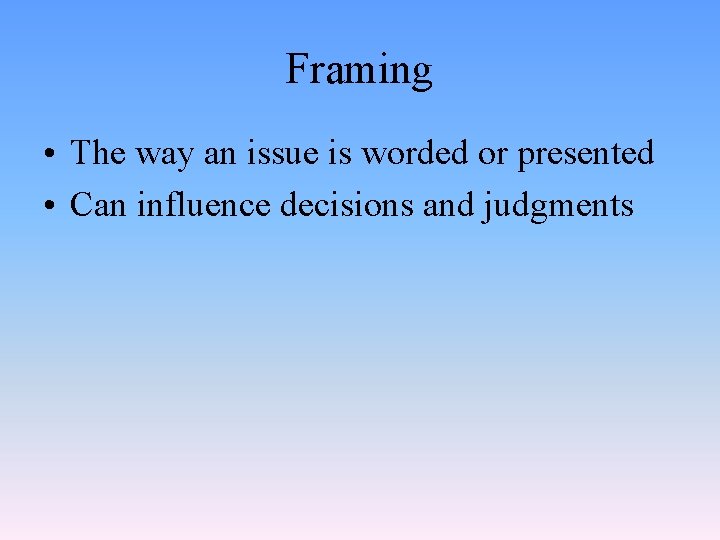 Framing

• The way an issue is worded or presented
• Can influence decisions and judgments